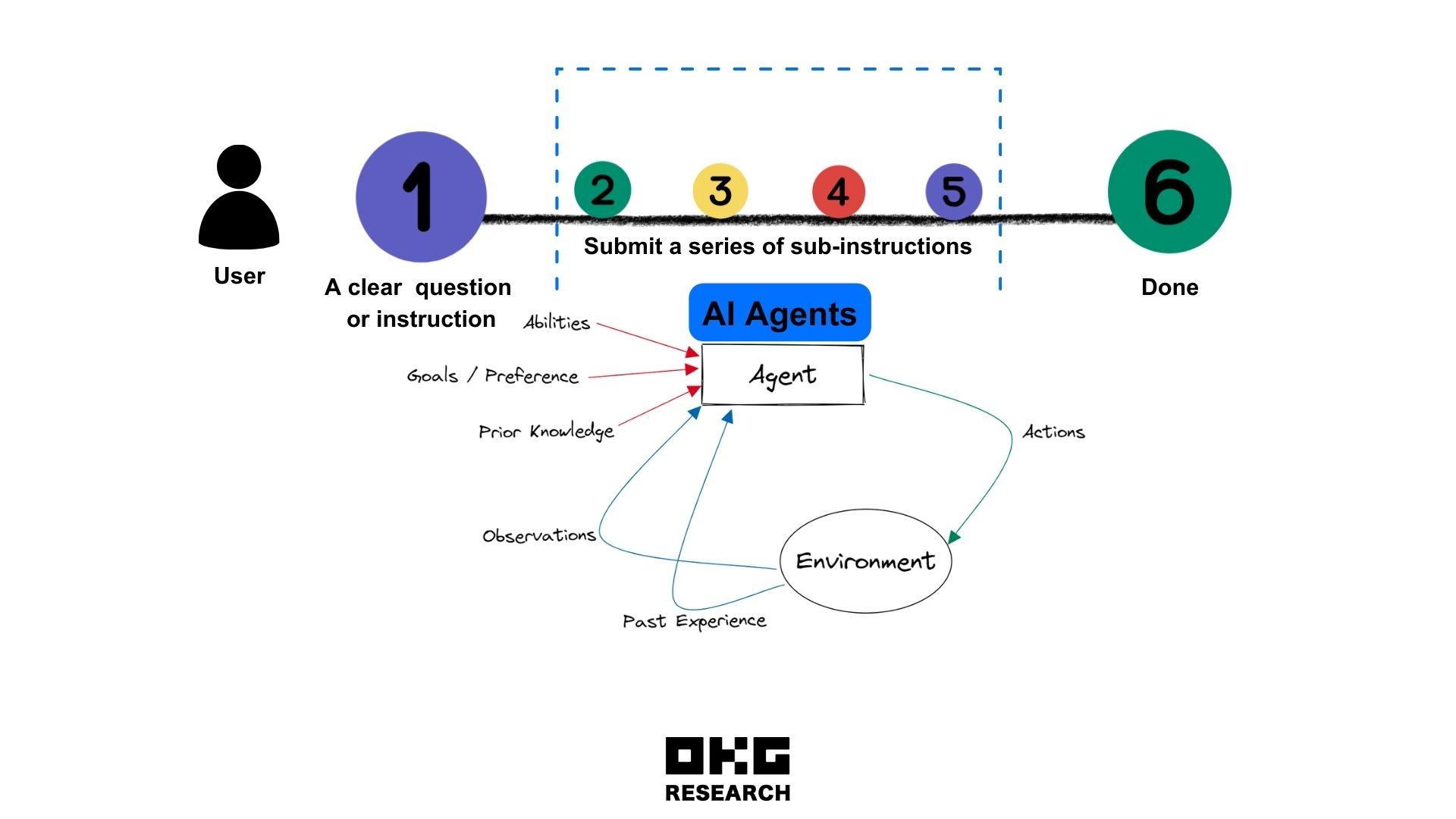 User

1

A clear question or instruction

2 3 4 5

Submit a series of sub-instructions

6

Done

AI Agents

Abilities

Goals / Preference

Prior Knowledge

Agent

Actions

Observations

Environment

Past Experience

OKG
RESEARCH